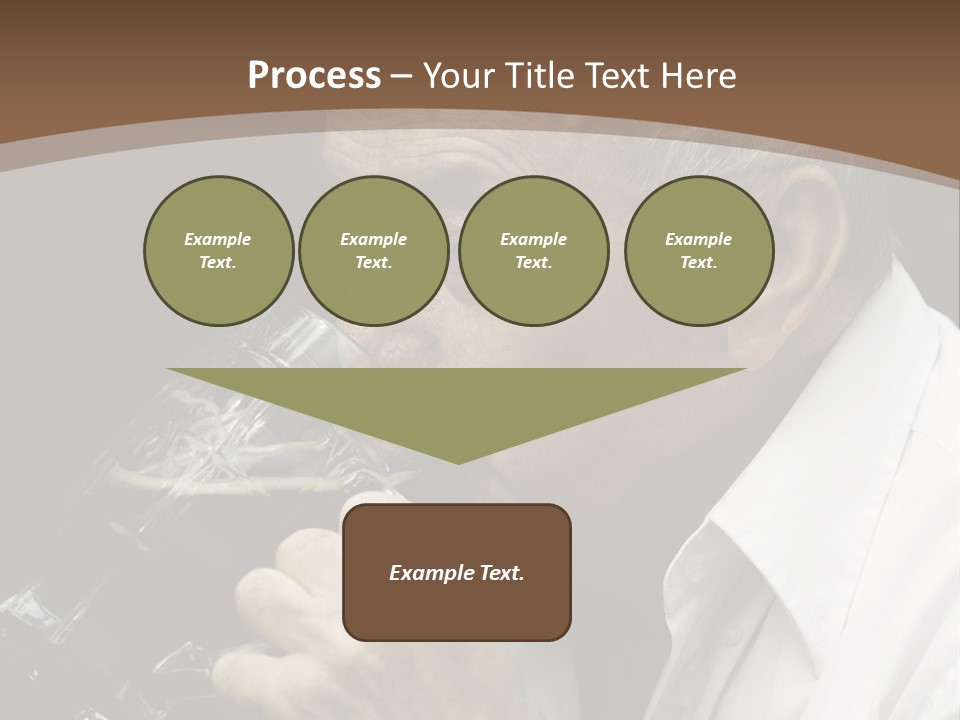 Process – Your Title Text Here

Example Text.

Example Text.

Example Text.

Example Text.

Example Text.